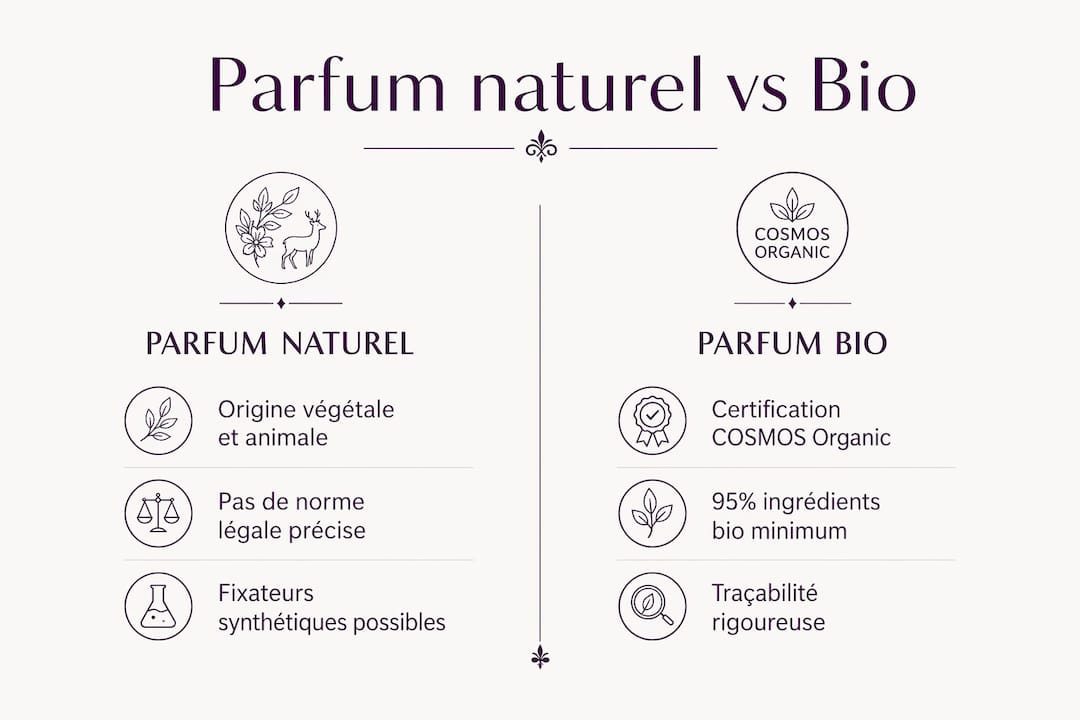 Parfum naturel vs Bio

PARFUM NATUREL

Origine végétale et animale

Pas de norme légale précise

Fixateurs synthétiques possibles

COSMOS ORGANIC

PARFUM BIO

Certification COSMOS Organic

95% ingrédients bio minimum

Traçabilité rigoureuse